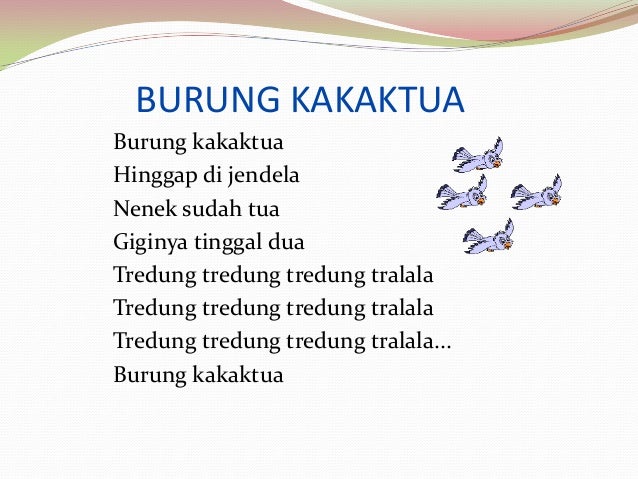 BURUNG KAKAKTUA

Burung kakaktua
Hinggap di jendela
Nenek sudah tua
Giginya tinggal dua
Tredung tredung tredung tralala
Tredung tredung tredung tralala
Tredung tredung tredung tralala…
Burung kakaktua